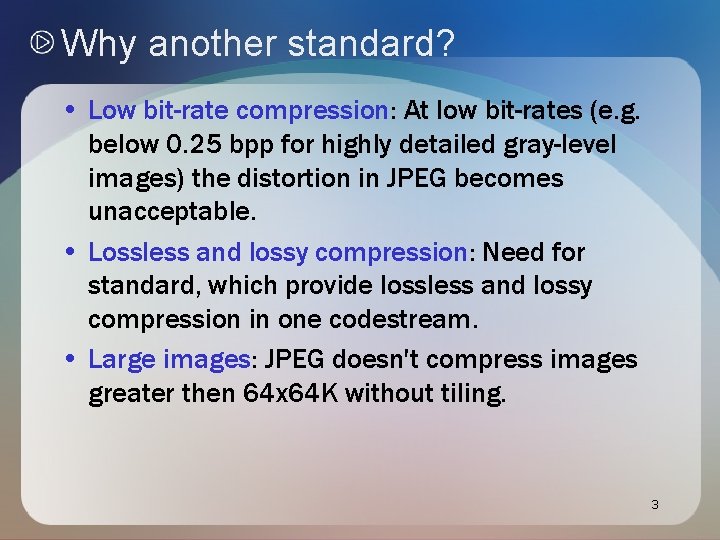 Why another standard?

• Low bit-rate compression: At low bit-rates (e.g. below 0.25 bpp for highly detailed gray-level images) the distortion in JPEG becomes unacceptable.

• Lossless and lossy compression: Need for standard, which provide lossless and lossy compression in one codestream.

• Large images: JPEG doesn't compress images greater then 64x64K without tiling.

3